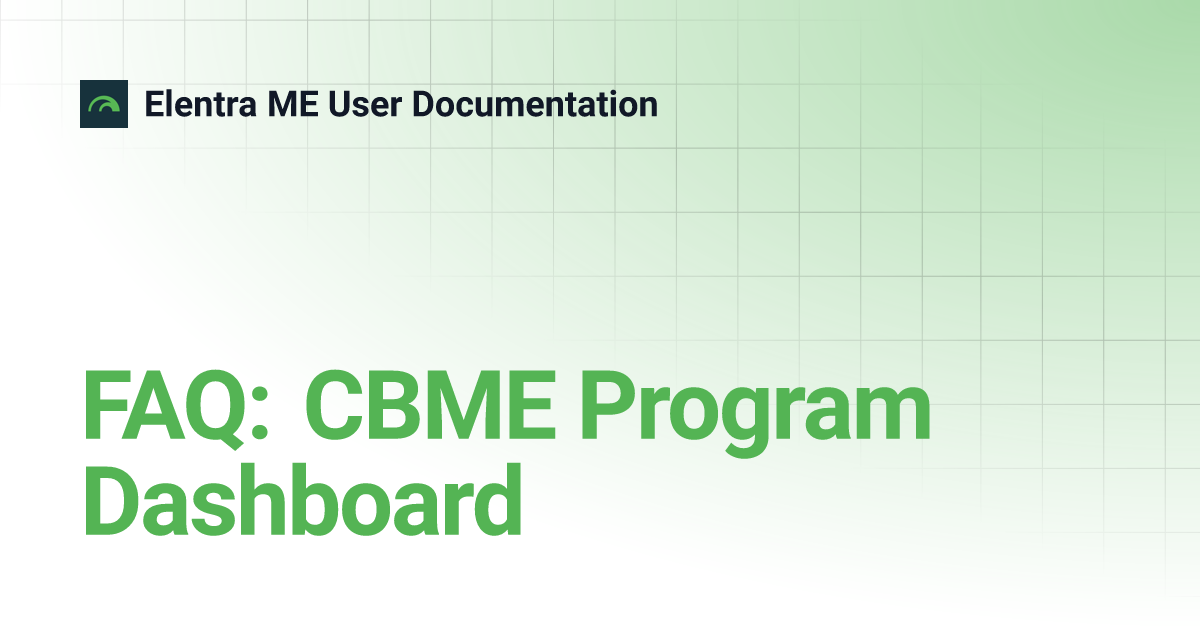 Elentra ME User Documentation

FAQ: CBME Program Dashboard